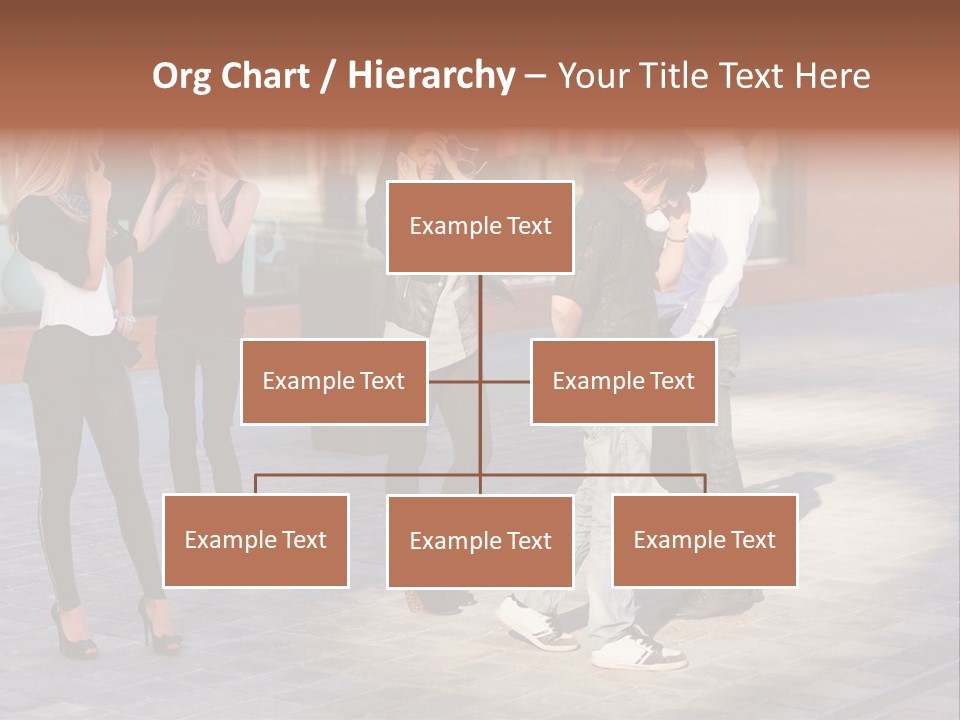 Org Chart / Hierarchy – Your Title Text Here

Example Text

Example Text

Example Text

Example Text

Example Text

Example Text